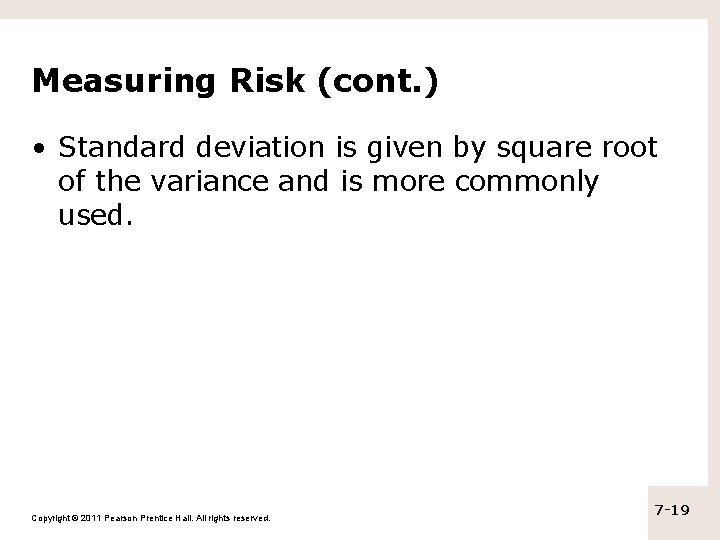 Measuring Risk (cont.)

• Standard deviation is given by square root of the variance and is more commonly used.

Copyright © 2011 Pearson Prentice Hall. All rights reserved.

7-19